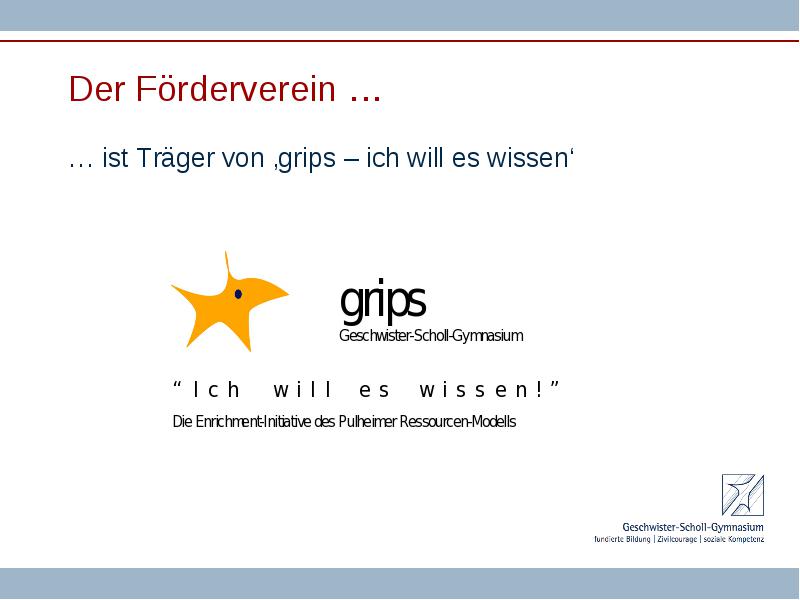 Der Förderverein …

… ist Träger von ‚grips – ich will es wissen‘

grips
Geschwister-Scholl-Gymnasium

“Ich will es wissen!”

Die Enrichment-Initiative des Pulheimer Ressourcen-Modells

Geschwister-Scholl-Gymnasium
fundierte Bildung | Zivilcourage | soziale Kompetenz